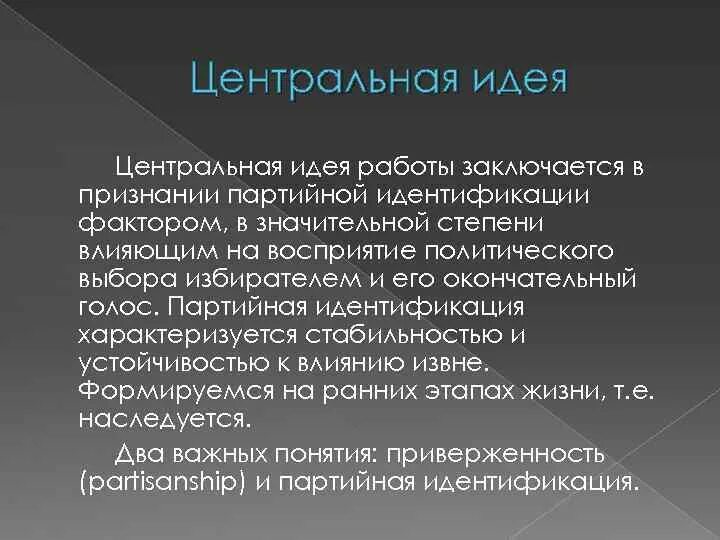 Центральная идея

Центральная идея работы заключается в признании партийной идентификации фактором, в значительной степени влияющим на восприятие политического выбора избирателем и его окончательный голос. Партийная идентификация характеризуется стабильностью и устойчивостью к влиянию извне. Формируемся на ранних этапах жизни, т.е. наследуется.

Два важных понятия: приверженность (partisanship) и партийная идентификация.